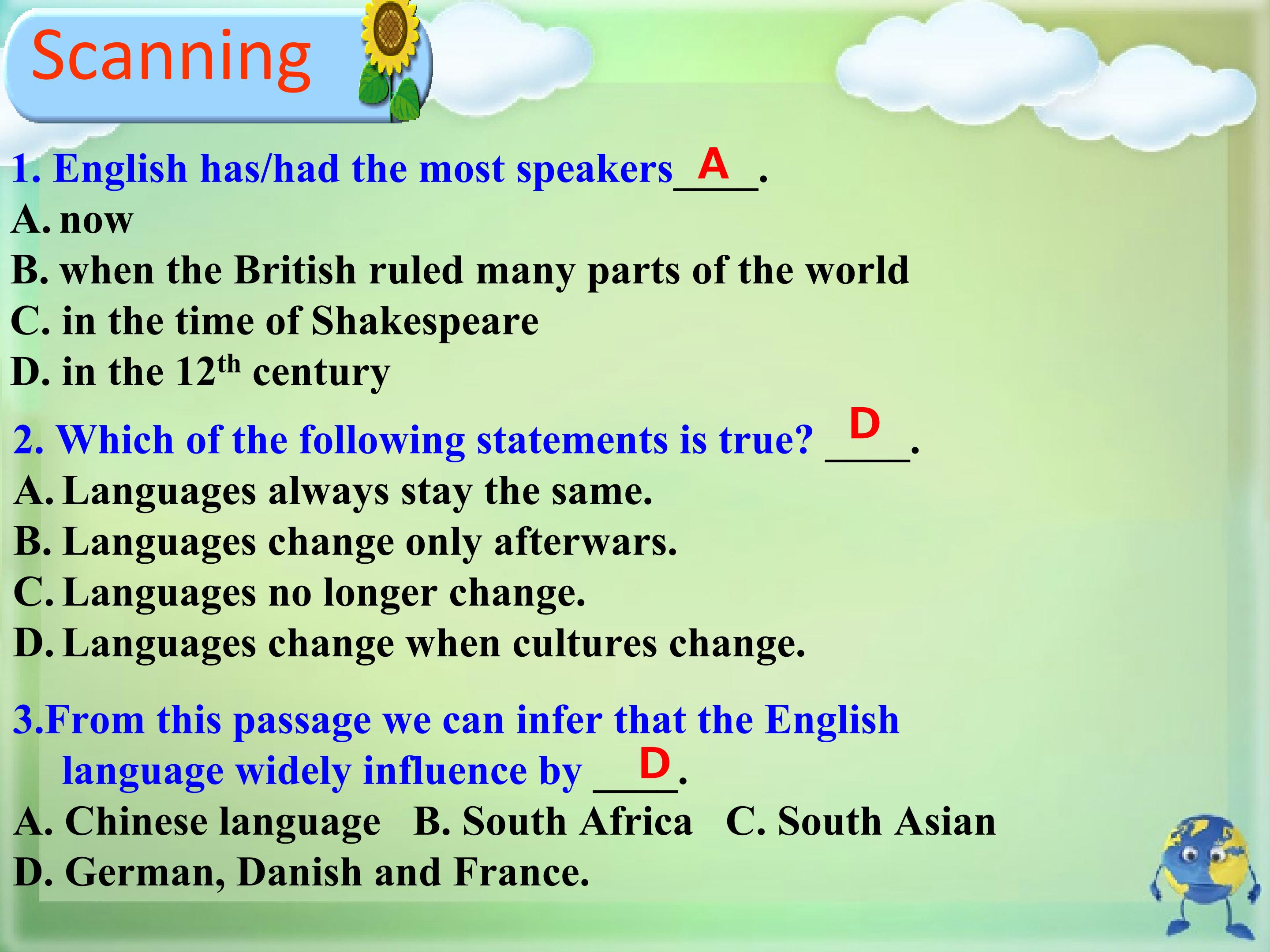 Scanning

1. English has/had the most speakers____.
A
A. now
B. when the British ruled many parts of the world
C. in the time of Shakespeare
D. in the 12th century

2. Which of the following statements is true? ____.
D
A. Languages always stay the same.
B. Languages change only afterwars.
C. Languages no longer change.
D. Languages change when cultures change.

3.From this passage we can infer that the English language widely influence by ____.
D
A. Chinese language B. South Africa C. South Asian
D. German, Danish and France.